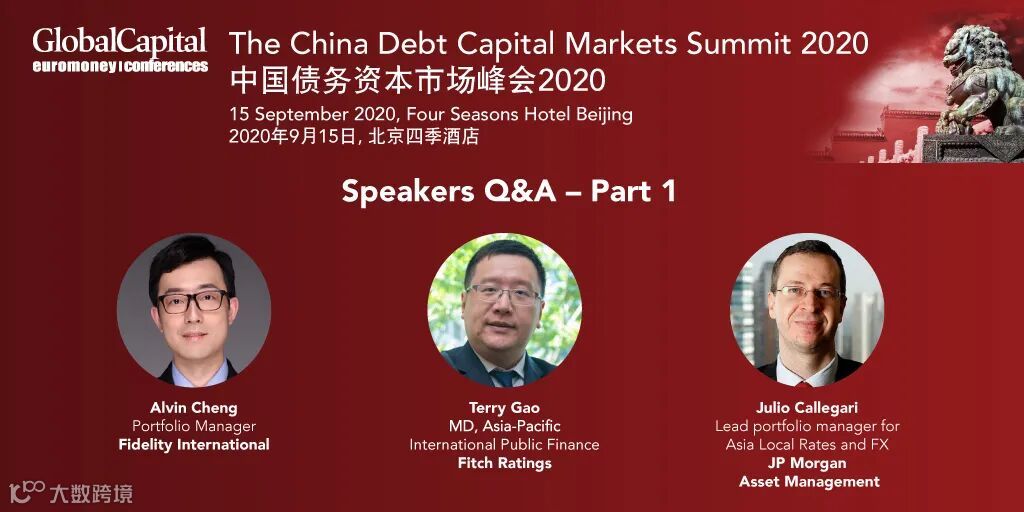 GlobalCapital
euromoney | conferences

The China Debt Capital Markets Summit 2020
中国债务资本市场峰会2020
15 September 2020, Four Seasons Hotel Beijing
2020年9月15日, 北京四季酒店

Speakers Q&A – Part 1

Alvin Cheng
Portfolio Manager
Fidelity International

Terry Gao
MD, Asia-Pacific
International Public Finance
Fitch Ratings

Julio Callegari
Lead portfolio manager for
Asia Local Rates and FX
JP Morgan
Asset Management

大数跨境